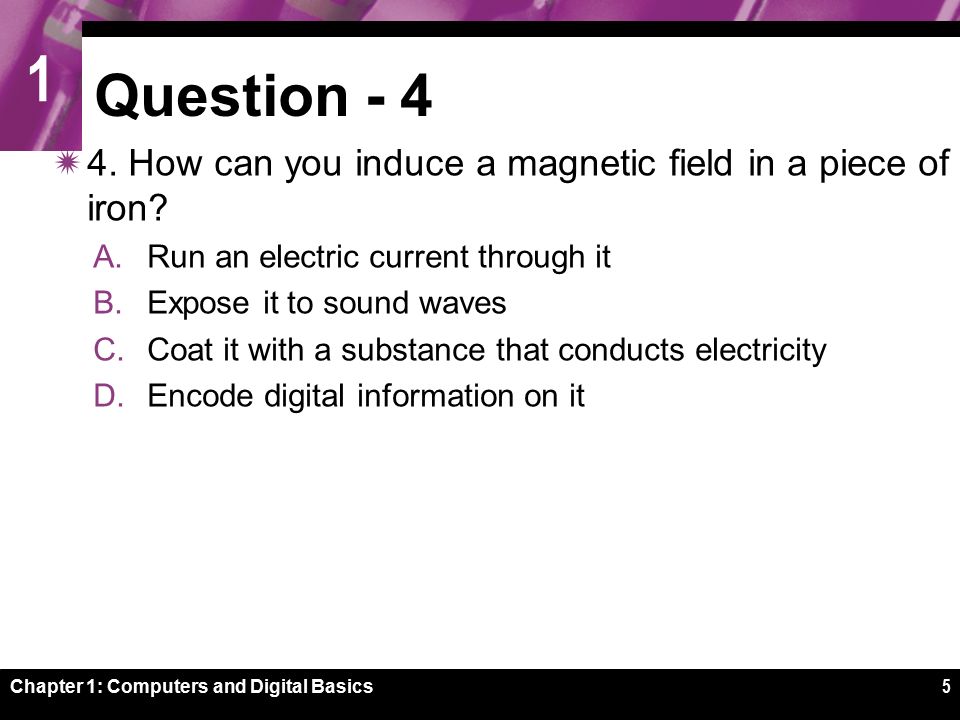 1

Question - 4

4. How can you induce a magnetic field in a piece of iron?

A. Run an electric current through it

B. Expose it to sound waves

C. Coat it with a substance that conducts electricity

D. Encode digital information on it

Chapter 1: Computers and Digital Basics

5